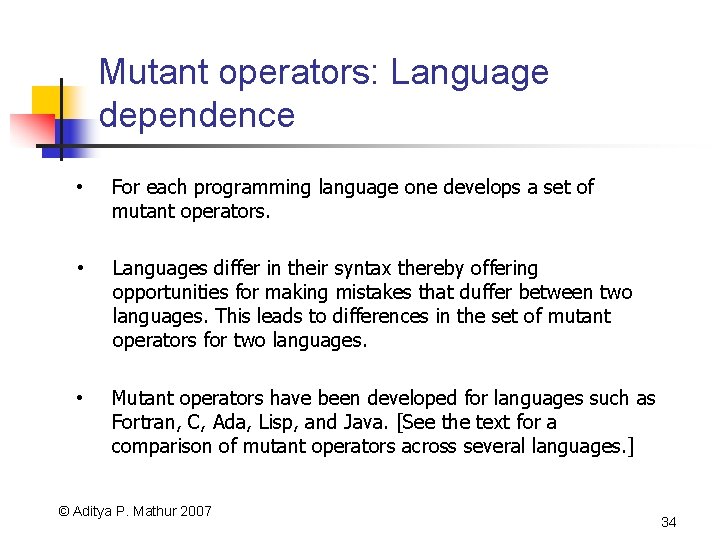 Mutant operators: Language dependence

• For each programming language one develops a set of mutant operators.

• Languages differ in their syntax thereby offering opportunities for making mistakes that duffer between two languages. This leads to differences in the set of mutant operators for two languages.

• Mutant operators have been developed for languages such as Fortran, C, Ada, Lisp, and Java. [See the text for a comparison of mutant operators across several languages.]

© Aditya P. Mathur 2007

34